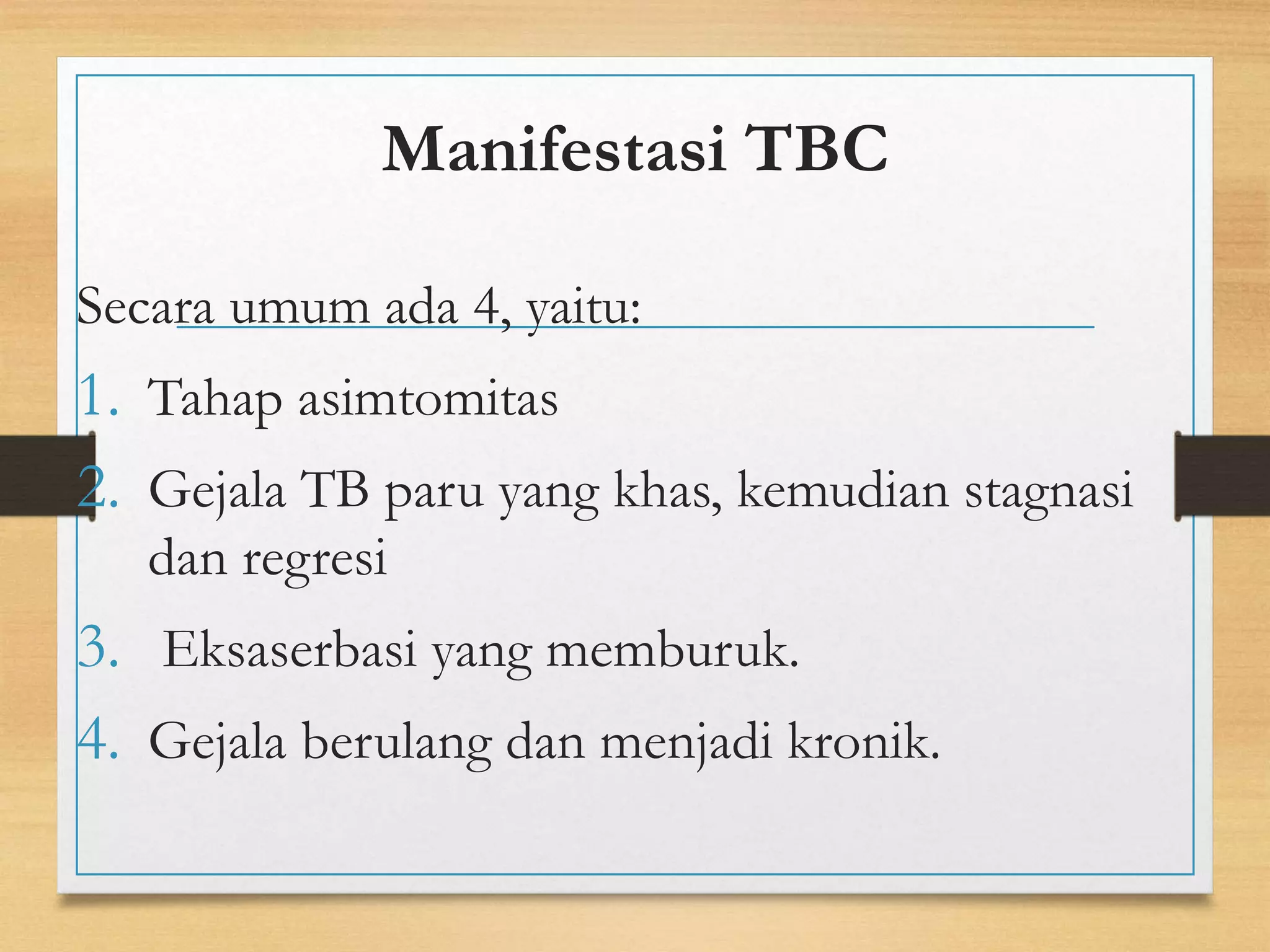 Manifestasi TBC

Secara umum ada 4, yaitu:

1. Tahap asimtomitas
2. Gejala TB paru yang khas, kemudian stagnasi dan regresi
3. Eksaserbasi yang memburuk.
4. Gejala berulang dan menjadi kronik.